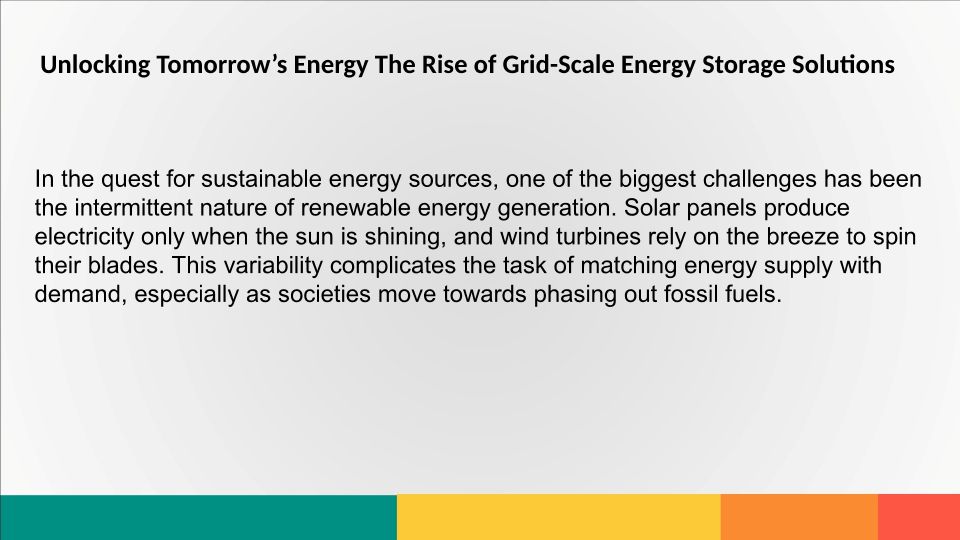 Unlocking Tomorrow’s Energy The Rise of Grid-Scale Energy Storage Solutions

In the quest for sustainable energy sources, one of the biggest challenges has been the intermittent nature of renewable energy generation. Solar panels produce electricity only when the sun is shining, and wind turbines rely on the breeze to spin their blades. This variability complicates the task of matching energy supply with demand, especially as societies move towards phasing out fossil fuels.